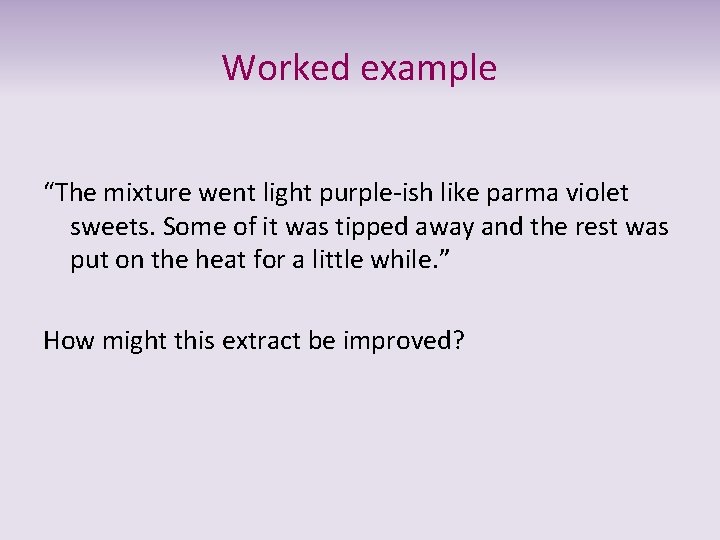 Worked example

“The mixture went light purple-ish like parma violet sweets. Some of it was tipped away and the rest was put on the heat for a little while.”

How might this extract be improved?